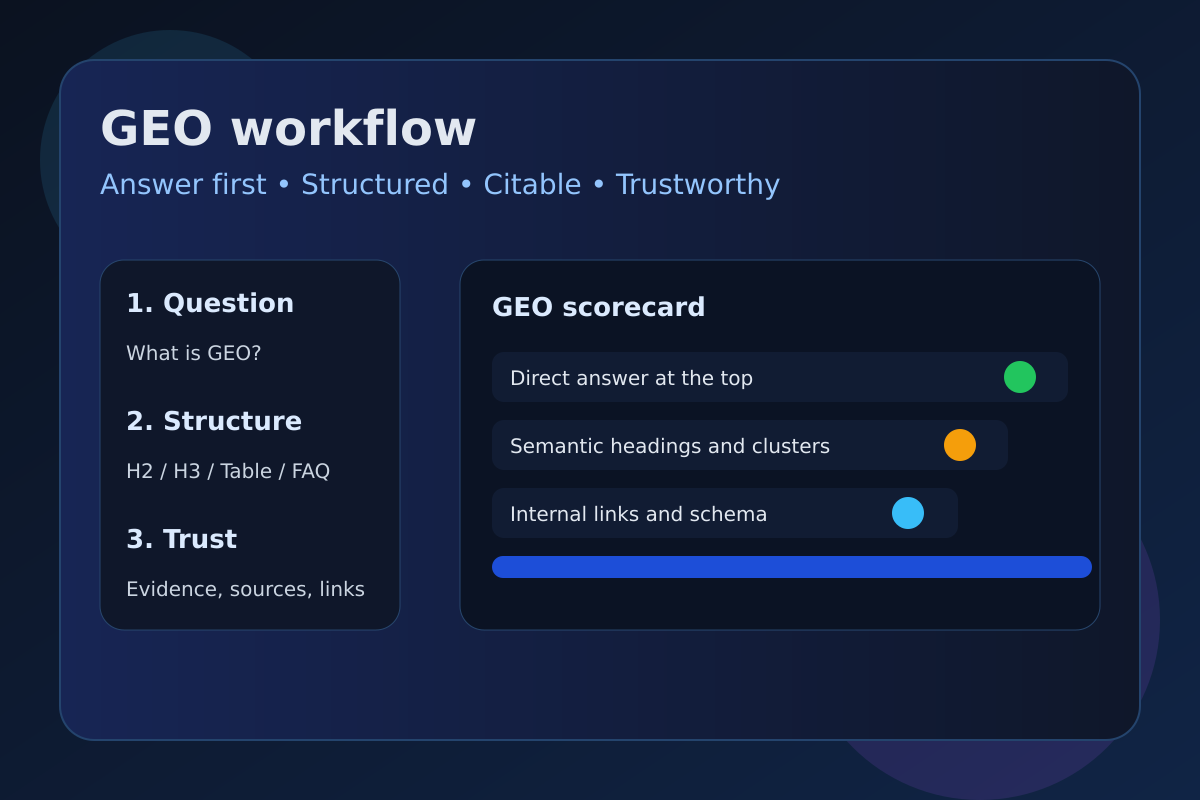 GEO workflow

Answer first • Structured • Citable • Trustworthy

1. Question

What is GEO?

2. Structure

H2 / H3 / Table / FAQ

3. Trust

Evidence, sources, links

GEO scorecard

Direct answer at the top

Semantic headings and clusters

Internal links and schema